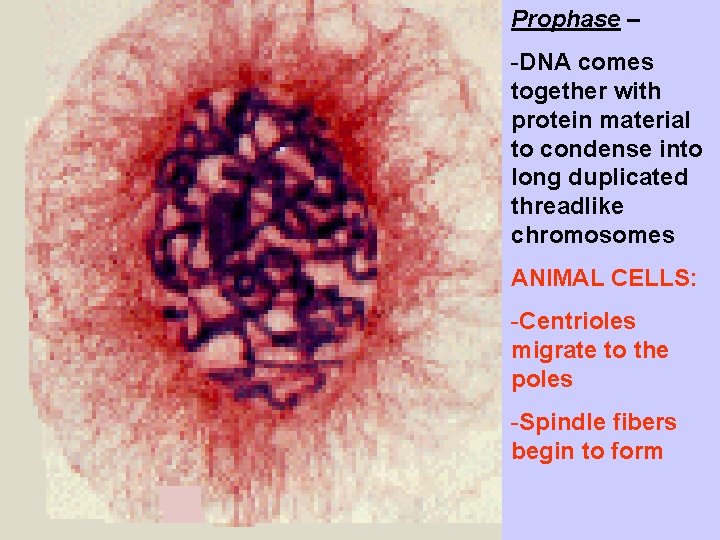 Prophase –

-DNA comes together with protein material to condense into long duplicated threadlike chromosomes

ANIMAL CELLS:

-Centrioles migrate to the poles

-Spindle fibers begin to form